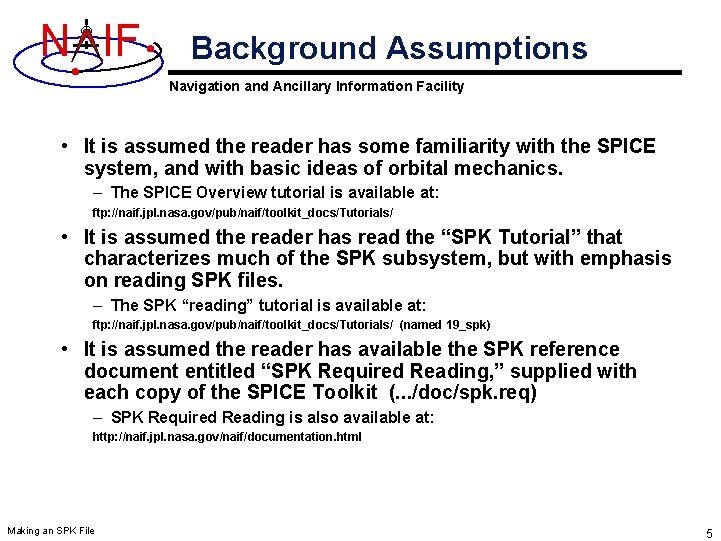 NAIF

Background Assumptions

Navigation and Ancillary Information Facility

• It is assumed the reader has some familiarity with the SPICE system, and with basic ideas of orbital mechanics.

- The SPICE Overview tutorial is available at:

ftp://naif.jpl.nasa.gov/pub/naif/toolkit_docs/Tutorials/

• It is assumed the reader has read the "SPK Tutorial" that characterizes much of the SPK subsystem, but with emphasis on reading SPK files.

- The SPK "reading" tutorial is available at:

ftp://naif.jpl.nasa.gov/pub/naif/toolkit_docs/Tutorials/ (named 19_spk)

• It is assumed the reader has available the SPK reference document entitled "SPK Required Reading," supplied with each copy of the SPICE Toolkit (.../doc/spk.req)

- SPK Required Reading is also available at:

http://naif.jpl.nasa.gov/naif/documentation.html

Making an SPK File

5